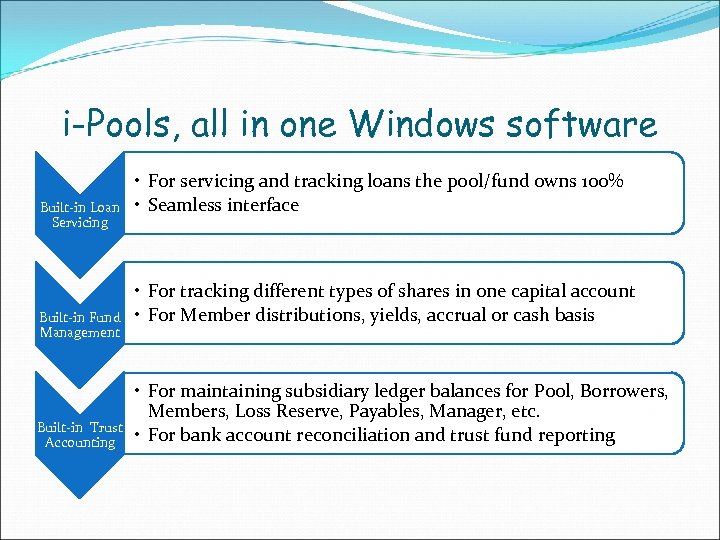 i-Pools, all in one Windows software

Built-in Loan Servicing

• For servicing and tracking loans the pool/fund owns 100%
• Seamless interface

Built-in Fund Management

• For tracking different types of shares in one capital account
• For Member distributions, yields, accrual or cash basis

Built-in Trust Accounting

• For maintaining subsidiary ledger balances for Pool, Borrowers, Members, Loss Reserve, Payables, Manager, etc.
• For bank account reconciliation and trust fund reporting